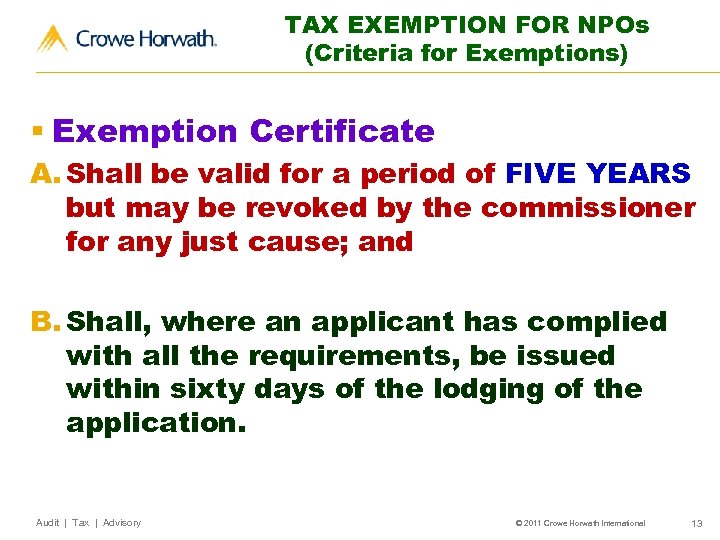 Crowe Horwath.

TAX EXEMPTION FOR NPOs
(Criteria for Exemptions)

▪ Exemption Certificate

A. Shall be valid for a period of FIVE YEARS but may be revoked by the commissioner for any just cause; and

B. Shall, where an applicant has complied with all the requirements, be issued within sixty days of the lodging of the application.

Audit | Tax | Advisory

© 2011 Crowe Horwath International

13